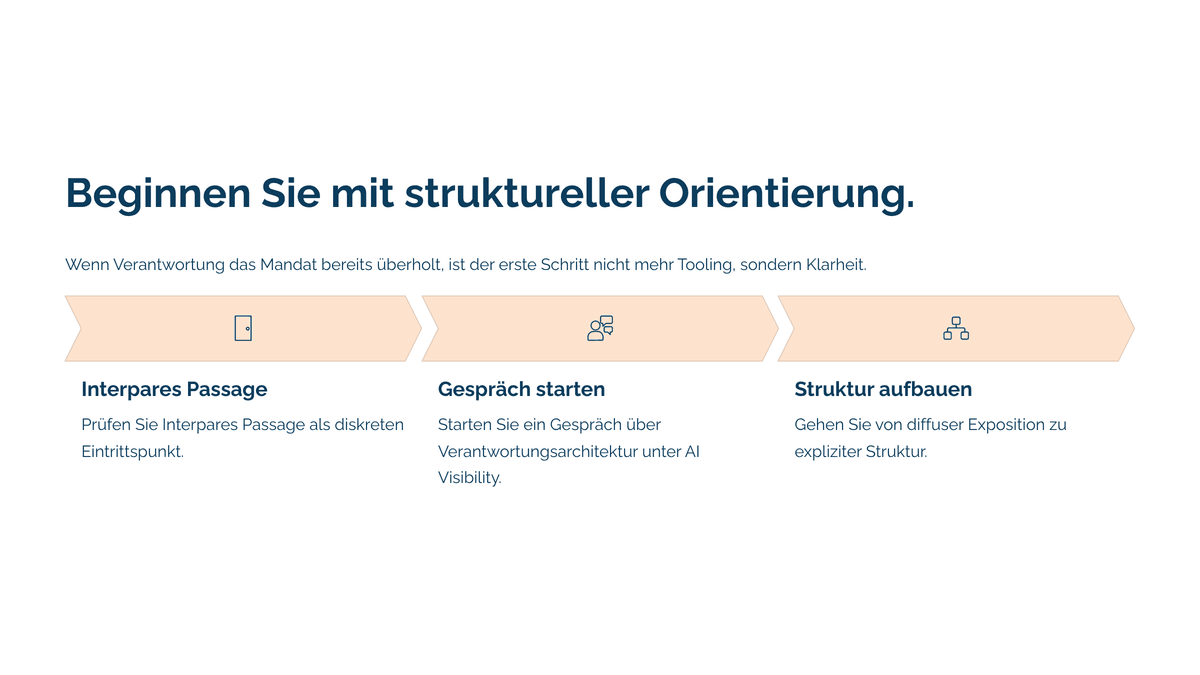 Beginnen Sie mit struktureller Orientierung.

Wenn Verantwortung das Mandat bereits überholt, ist der erste Schritt nicht mehr Tooling, sondern Klarheit.

Interpares Passage

Prüfen Sie Interpares Passage als diskreten Eintrittspunkt.

Gespräch starten

Starten Sie ein Gespräch über Verantwortungsarchitektur unter AI Visibility.

Struktur aufbauen

Gehen Sie von diffuser Exposition zu expliziter Struktur.